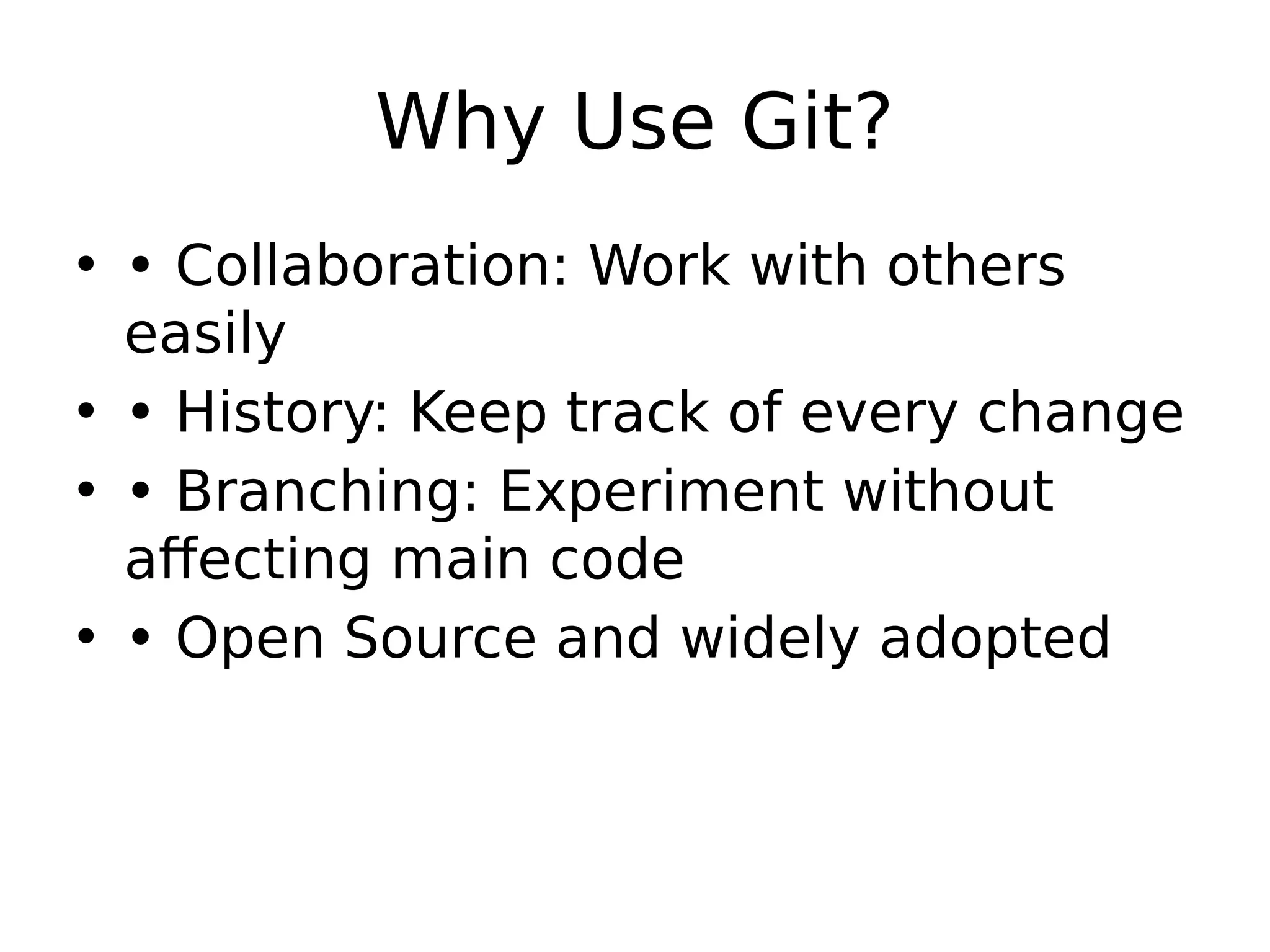 Why Use Git?

• • Collaboration: Work with others easily
• • History: Keep track of every change
• • Branching: Experiment without affecting main code
• • Open Source and widely adopted